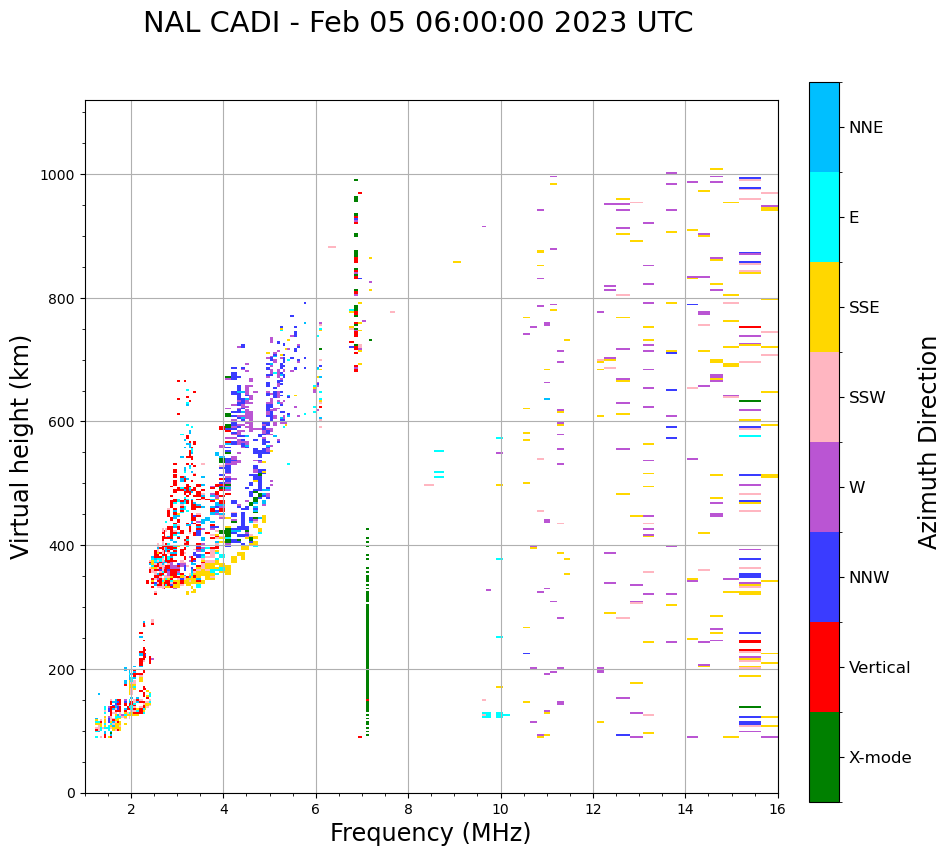 NAL CADI - Feb 05 06:00:00 2023 UTC

Virtual height (km)

1000
800
600
400
200
0

2 4 6 8 10 12 14 16

Frequency (MHz)

NNE
E
SSE
SSW
W
NNW
Vertical
X-mode

Azimuth Direction